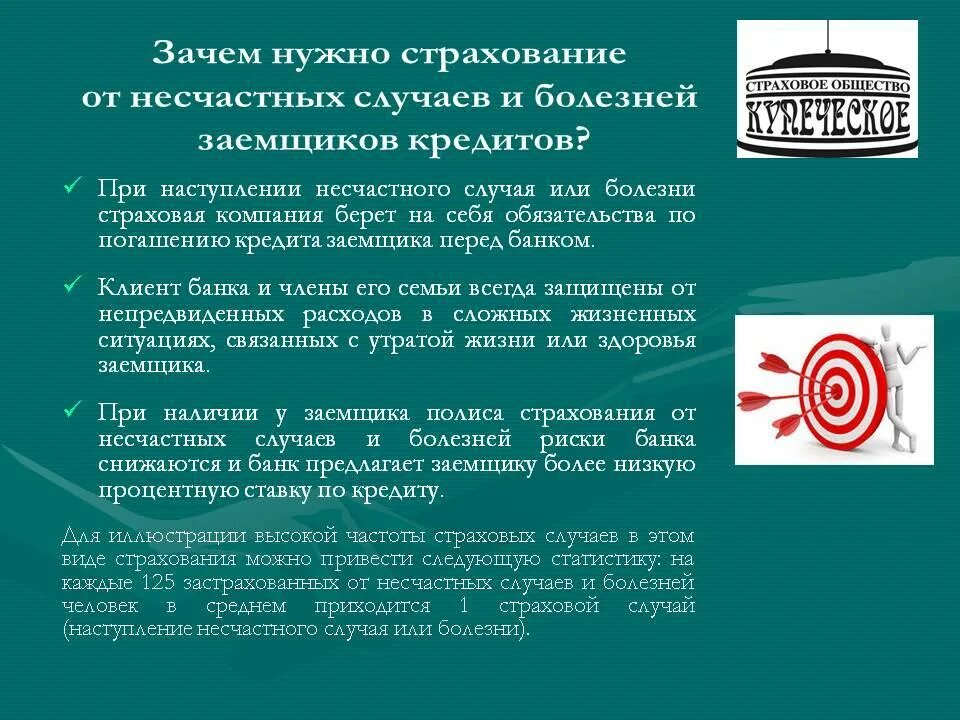 Зачем нужно страхование от несчастных случаев и болезней заемщиков кредитов?

СТРАХОВОЕ ОБЩЕСТВО
КУПЕЧЕСКОЕ

✓ При наступлении несчастного случая или болезни страховая компания берет на себя обязательства по погашению кредита заемщика перед банком.

✓ Клиент банка и члены его семьи всегда защищены от непредвиденных расходов в сложных жизненных ситуациях, связанных с утратой жизни или здоровья заемщика.

✓ При наличии у заемщика полиса страхования от несчастных случаев и болезней риски банка снижаются и банк предлагает заемщику более низкую процентную ставку по кредиту.

Для иллюстрации высокой частоты страховых случаев в этом виде страхования можно привести следующую статистику: на каждые 125 застрахованных от несчастных случаев и болезней человек в среднем приходится 1 страховой случай (наступление несчастного случая или болезни).